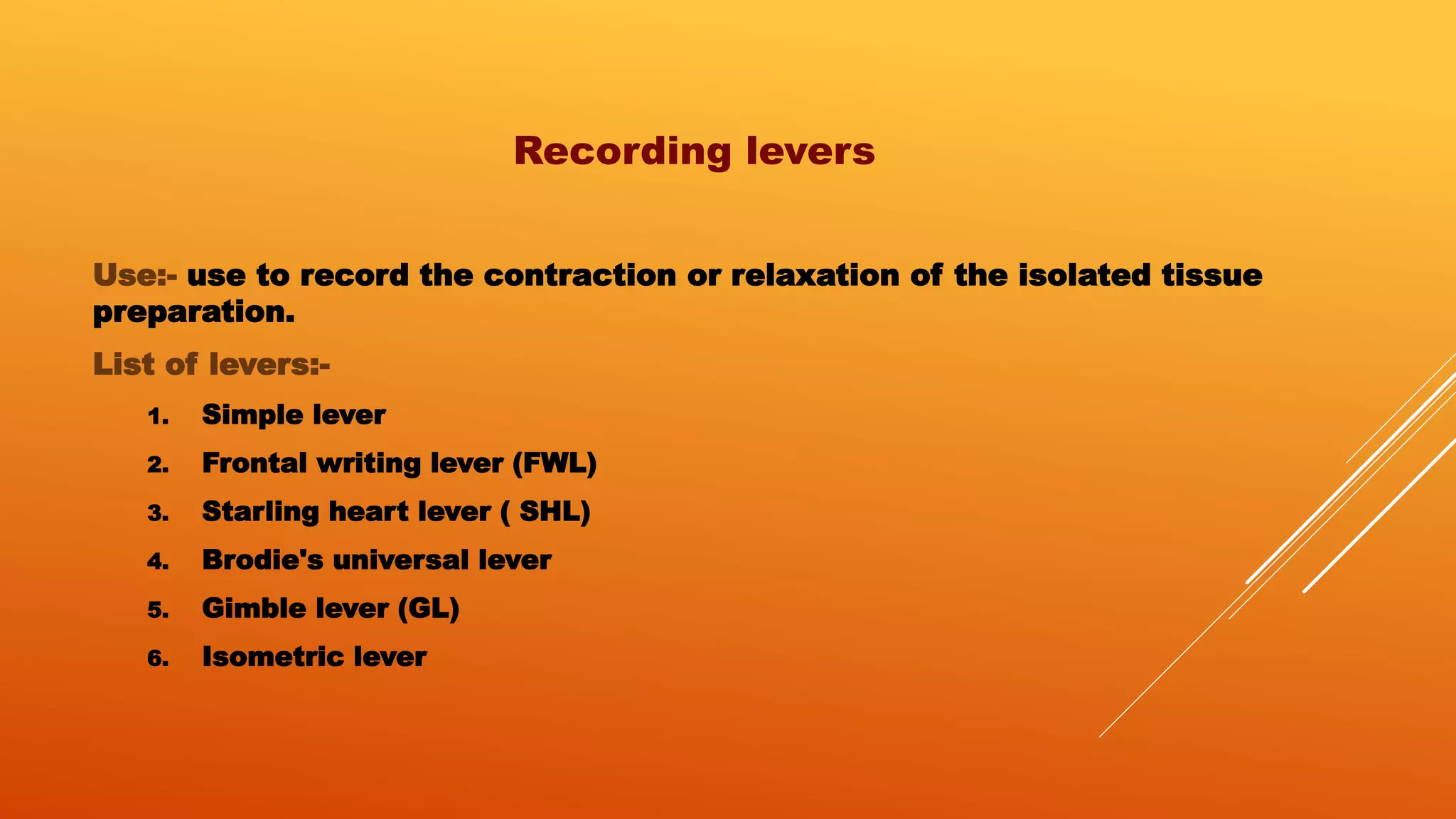 Recording levers

Use:- use to record the contraction or relaxation of the isolated tissue preparation.

List of levers:-

1. Simple lever
2. Frontal writing lever (FWL)
3. Starling heart lever ( SHL)
4. Brodie's universal lever
5. Gimble lever (GL)
6. Isometric lever